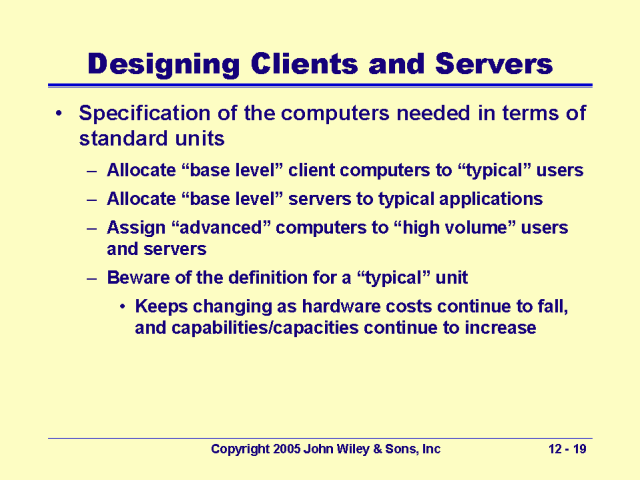 Designing Clients and Servers

• Specification of the computers needed in terms of standard units

– Allocate “base level” client computers to “typical” users

– Allocate “base level” servers to typical applications

– Assign “advanced” computers to “high volume” users and servers

– Beware of the definition for a “typical” unit

• Keeps changing as hardware costs continue to fall, and capabilities/capacities continue to increase

Copyright 2005 John Wiley & Sons, Inc

12 - 19